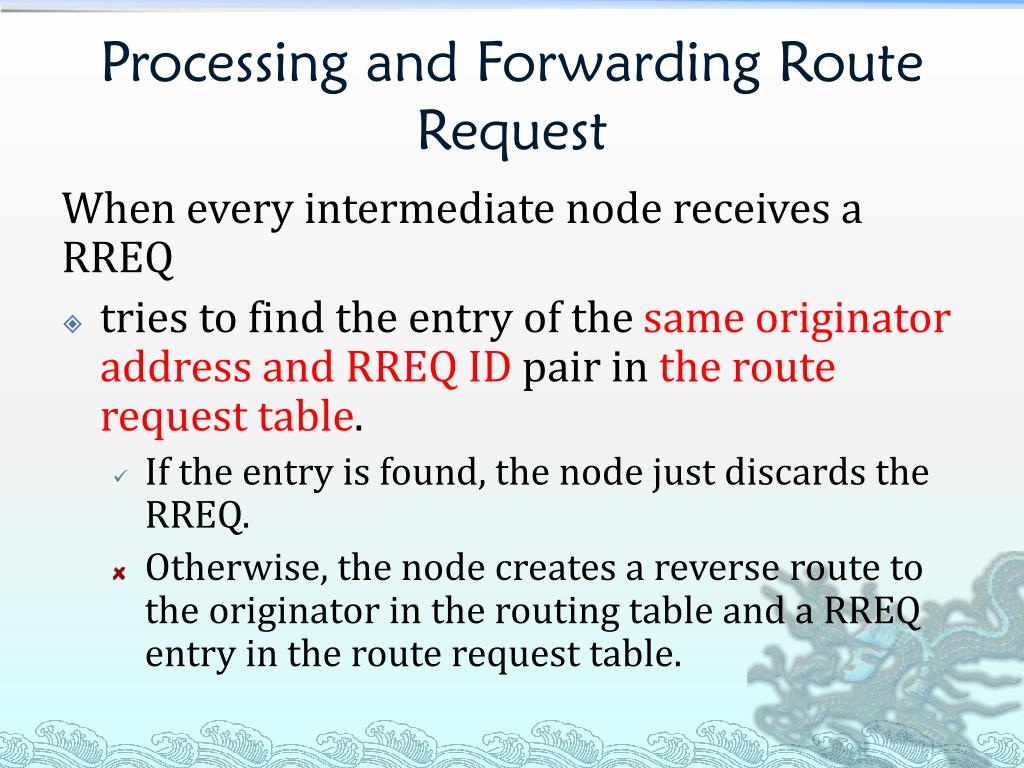 Processing and Forwarding Route Request

When every intermediate node receives a RREQ

tries to find the entry of the same originator address and RREQ ID pair in the route request table.

If the entry is found, the node just discards the RREQ.

Otherwise, the node creates a reverse route to the originator in the routing table and a RREQ entry in the route request table.